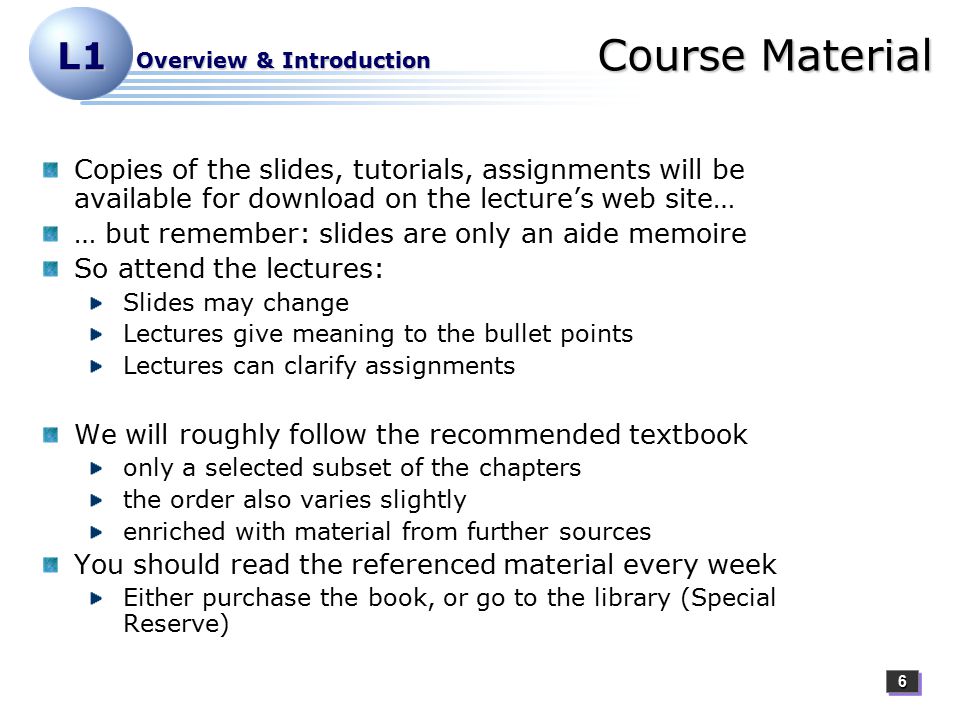 L1 Overview & Introduction

Course Material

Copies of the slides, tutorials, assignments will be available for download on the lecture's web site…

… but remember: slides are only an aide memoire

So attend the lectures:

Slides may change

Lectures give meaning to the bullet points

Lectures can clarify assignments

We will roughly follow the recommended textbook

only a selected subset of the chapters

the order also varies slightly

enriched with material from further sources

You should read the referenced material every week

Either purchase the book, or go to the library (Special Reserve)

6